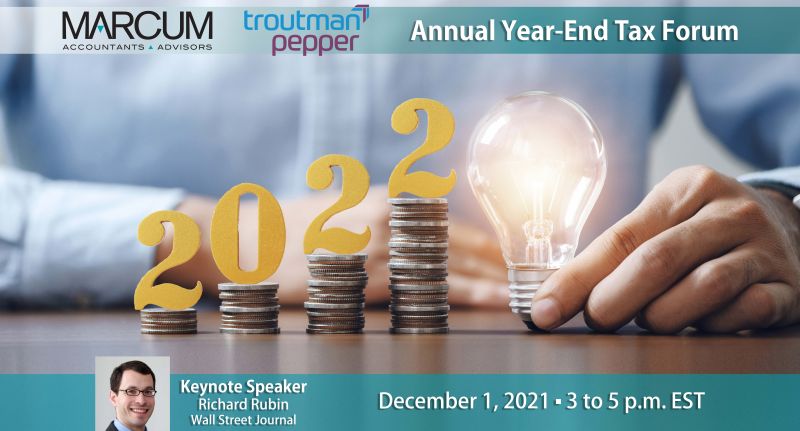 MARCUM
ACCOUNTANTS ▲ ADVISORS

troutman pepper

Annual Year-End Tax Forum

2022

Keynote Speaker
Richard Rubin
Wall Street Journal

December 1, 2021 ▪ 3 to 5 p.m. EST